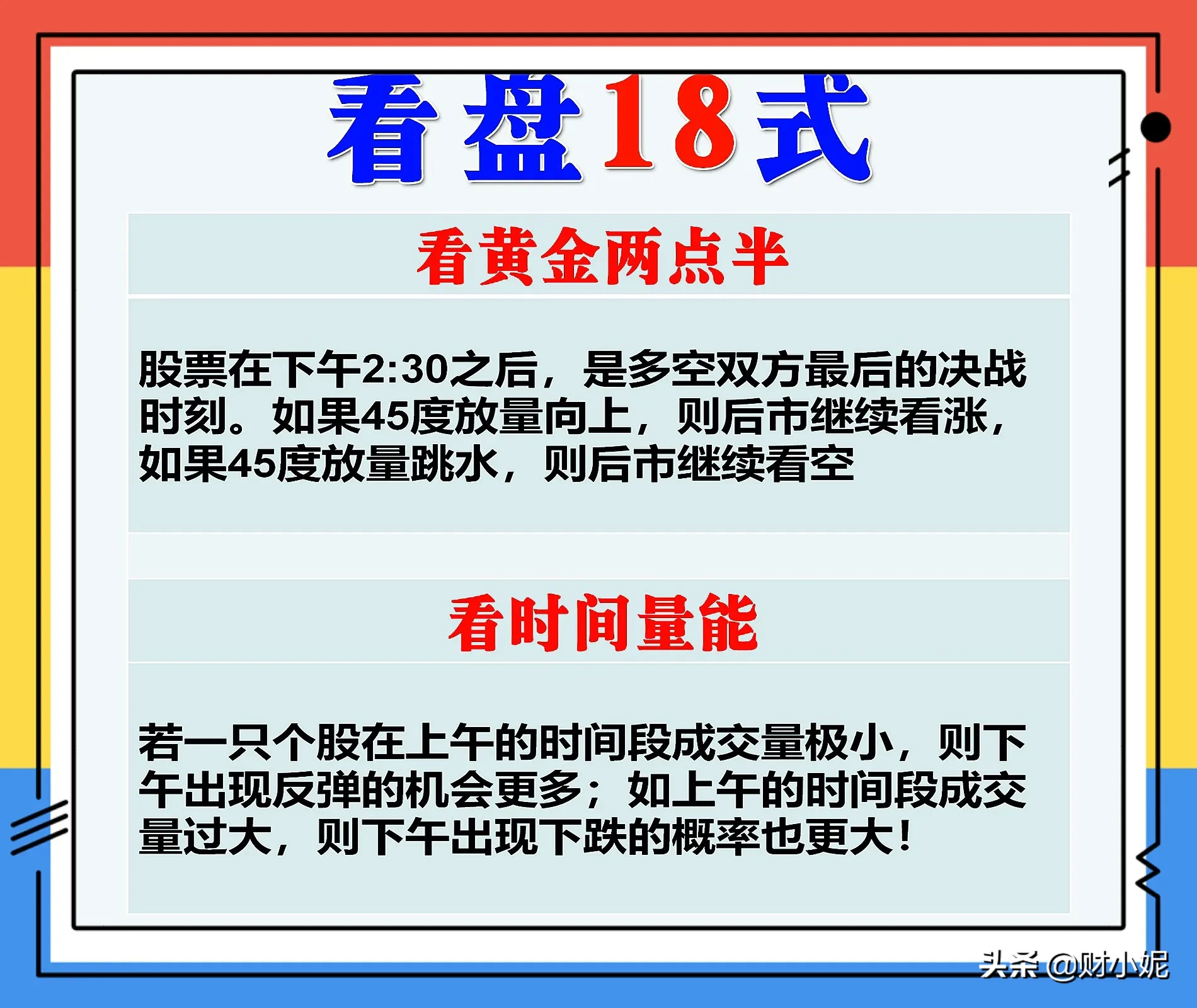 看盘18式

看黄金两点半

股票在下午2:30之后，是多空双方最后的决战时刻。如果45度放量向上，则后市继续看涨，如果45度放量跳水，则后市继续看空

看时间量能

若一只个股在上午的时间段成交量极小，则下午出现反弹的机会更多；如上午的时间段成交量过大，则下午出现下跌的概率也更大！

头条 @财小妮